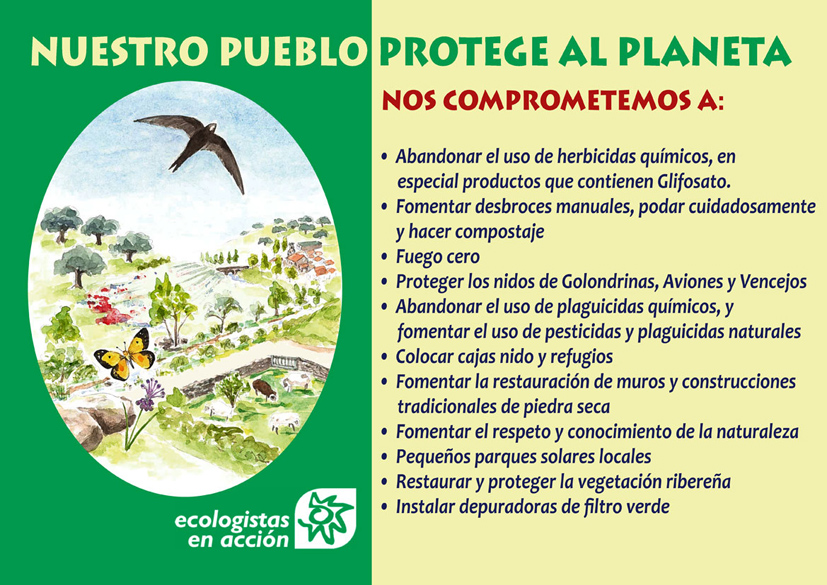 NUESTRO PUEBLO PROTEGE AL PLANETA

NOS COMPROMETEMOS A:

• Abandonar el uso de herbicidas químicos, en especial productos que contienen Glifosato.
• Fomentar desbroces manuales, podar cuidadosamente y hacer compostaje
• Fuego cero
• Proteger los nidos de Golondrinas, Aviones y Vencejos
• Abandonar el uso de plaguicidas químicos, y fomentar el uso de pesticidas y plaguicidas naturales
• Colocar cajas nido y refugios
• Fomentar la restauración de muros y construcciones tradicionales de piedra seca
• Fomentar el respeto y conocimiento de la naturaleza
• Pequeños parques solares locales
• Restaurar y proteger la vegetación ribereña
• Instalar depuradoras de filtro verde

ecologistas en acción